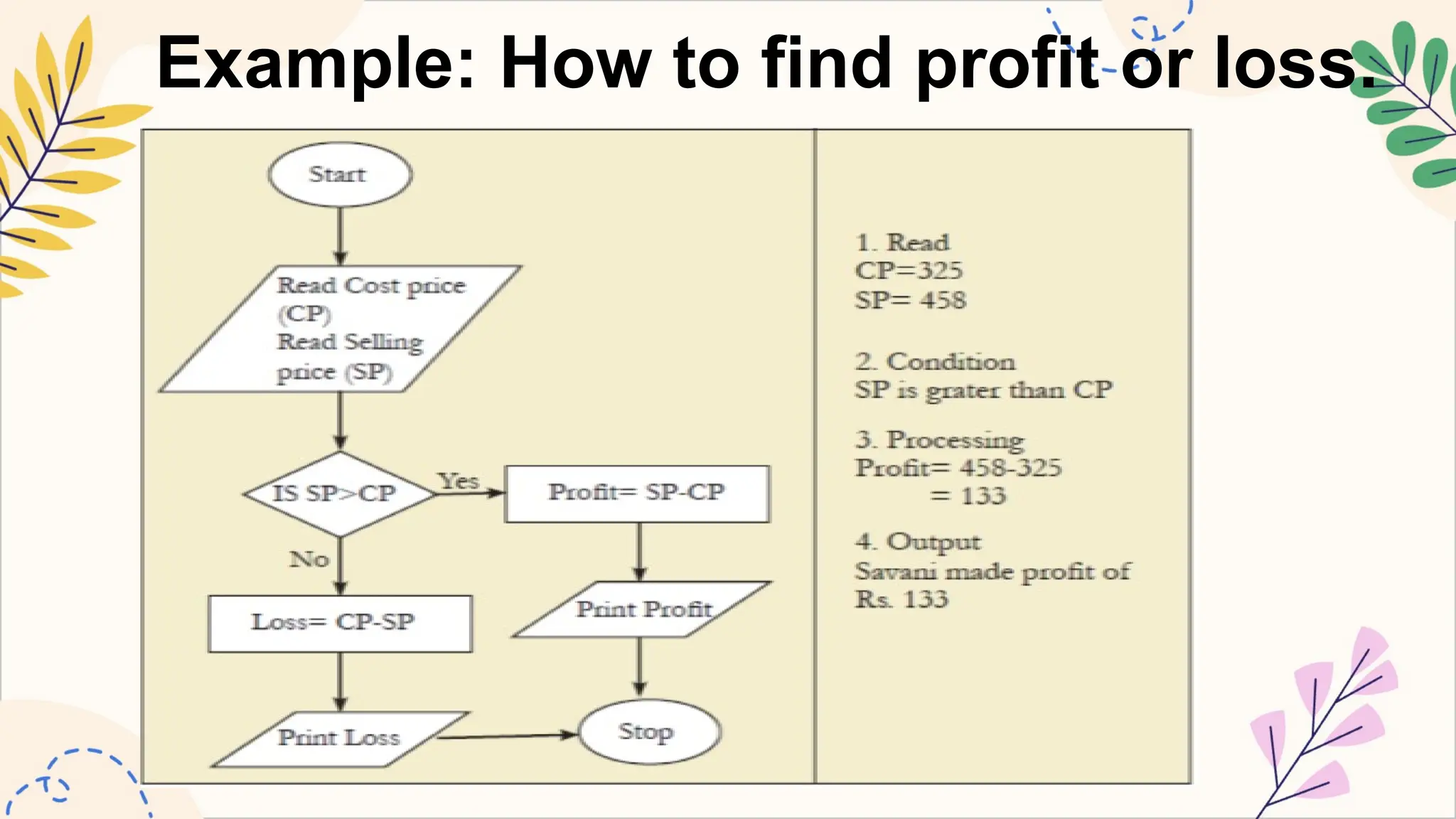 Example: How to find profit or loss.

Start

Read Cost price (CP)
Read Selling price (SP)

IS SP>CP

Yes

Profit= SP-CP

No

Loss= CP-SP

Print Profit

Print Loss

Stop

1. Read
CP=325
SP= 458

2. Condition
SP is grater than CP

3. Processing
Profit= 458-325
= 133

4. Output
Savani made profit of Rs. 133